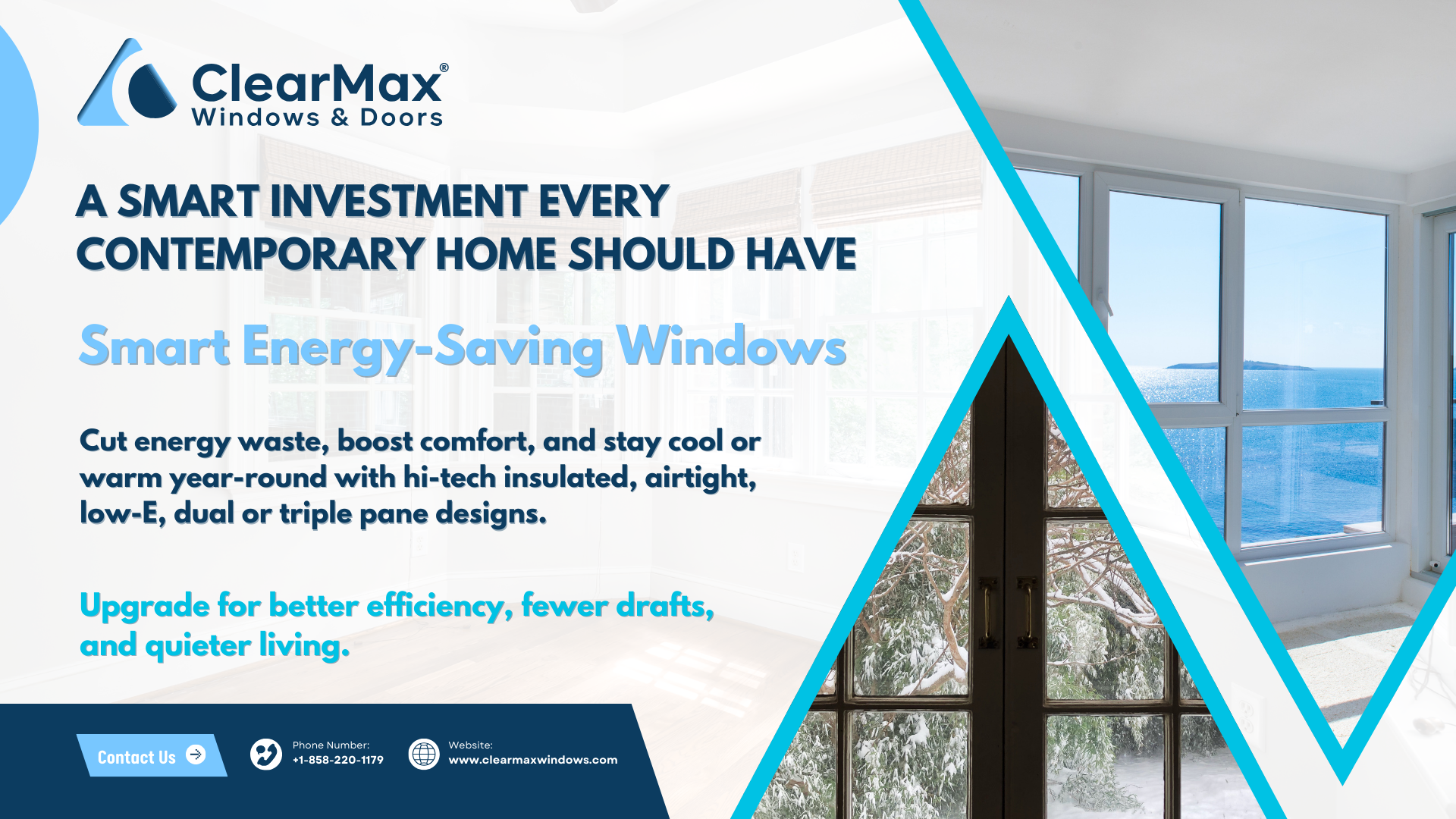 ClearMax®
Windows & Doors

A SMART INVESTMENT EVERY CONTEMPORARY HOME SHOULD HAVE

Smart Energy-Saving Windows

Cut energy waste, boost comfort, and stay cool or warm year-round with hi-tech insulated, airtight, low-E, dual or triple pane designs.

Upgrade for better efficiency, fewer drafts, and quieter living.

Contact Us

Phone Number:
+1-858-220-1179

Website:
www.clearmaxwindows.com